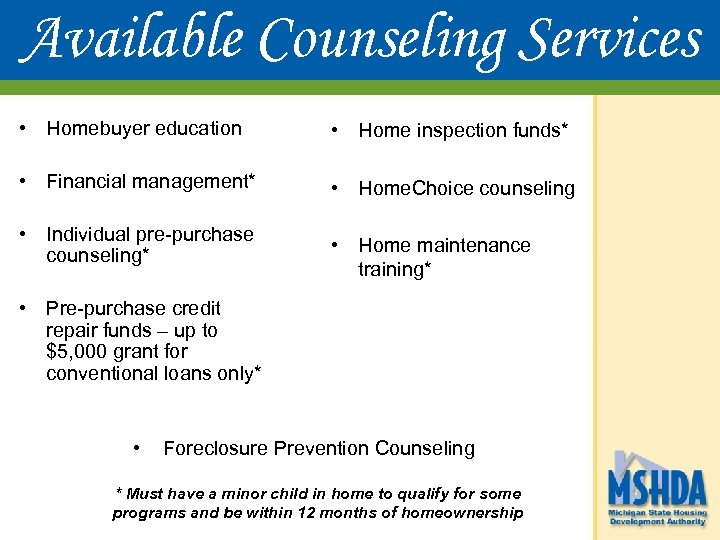 Available Counseling Services

• Homebuyer education

• Financial management*

• Individual pre-purchase counseling*

• Pre-purchase credit repair funds – up to $5,000 grant for conventional loans only*

• Home inspection funds*

• HomeChoice counseling

• Home maintenance training*

• Foreclosure Prevention Counseling

* Must have a minor child in home to qualify for some programs and be within 12 months of homeownership

MSHDA
Michigan State Housing Development Authority